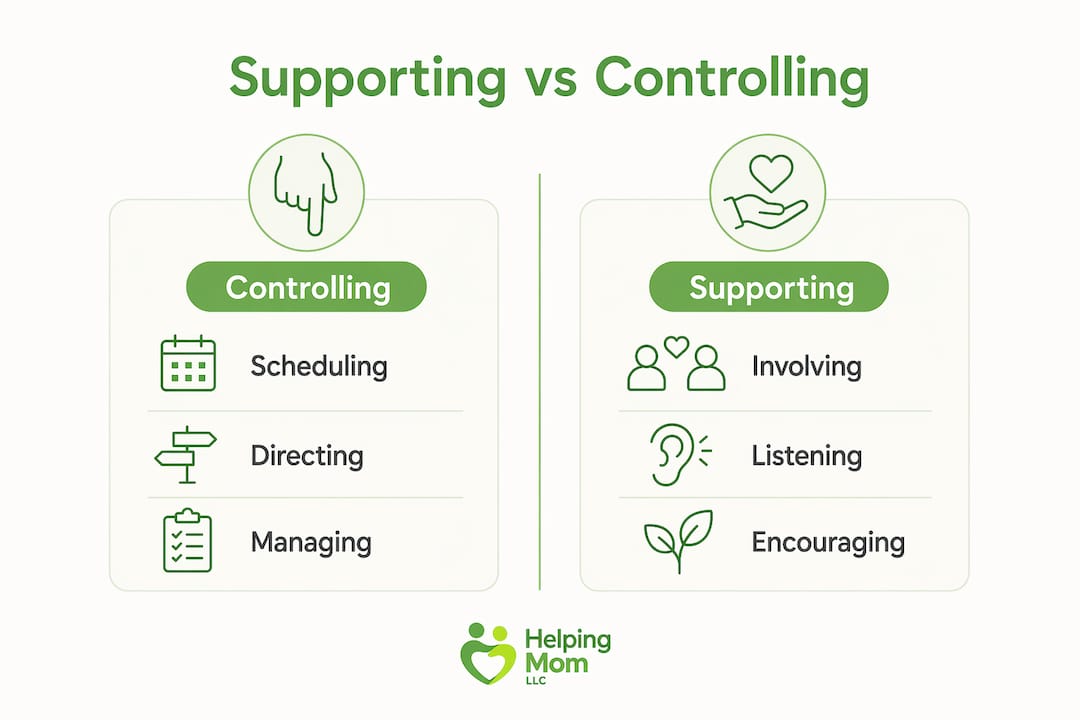 Supporting vs Controlling

Controlling

Scheduling

Directing

Managing

Supporting

Involving

Listening

Encouraging

Helping Mom LLC